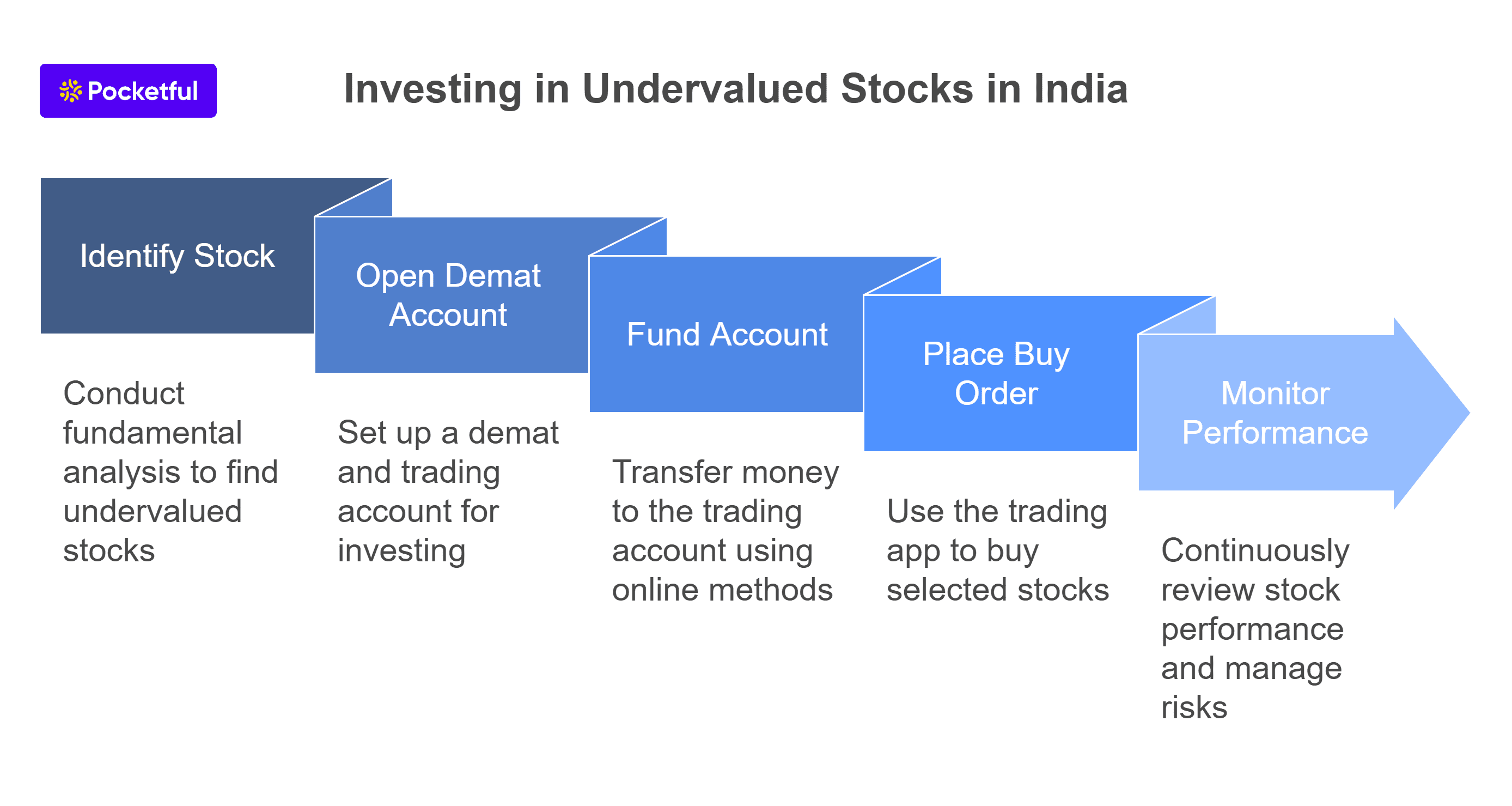 Pocketful

Investing in Undervalued Stocks in India

Identify Stock

Conduct fundamental analysis to find undervalued stocks

Open Demat Account

Set up a demat and trading account for investing

Fund Account

Transfer money to the trading account using online methods

Place Buy Order

Use the trading app to buy selected stocks

Monitor Performance

Continuously review stock performance and manage risks